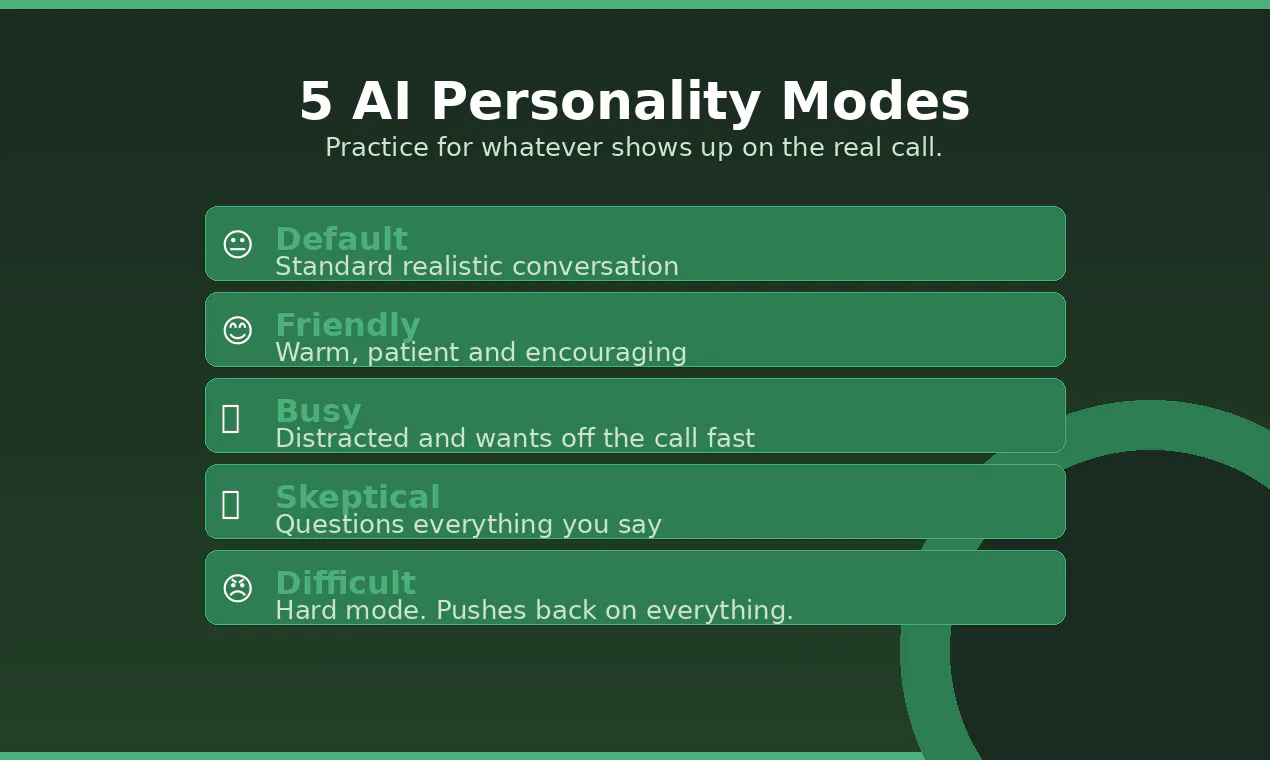 5 AI Personality Modes

Practice for whatever shows up on the real call.

😐 Default
Standard realistic conversation

😊 Friendly
Warm, patient and encouraging

Busy
Distracted and wants off the call fast

Skeptical
Questions everything you say

😠 Difficult
Hard mode. Pushes back on everything.